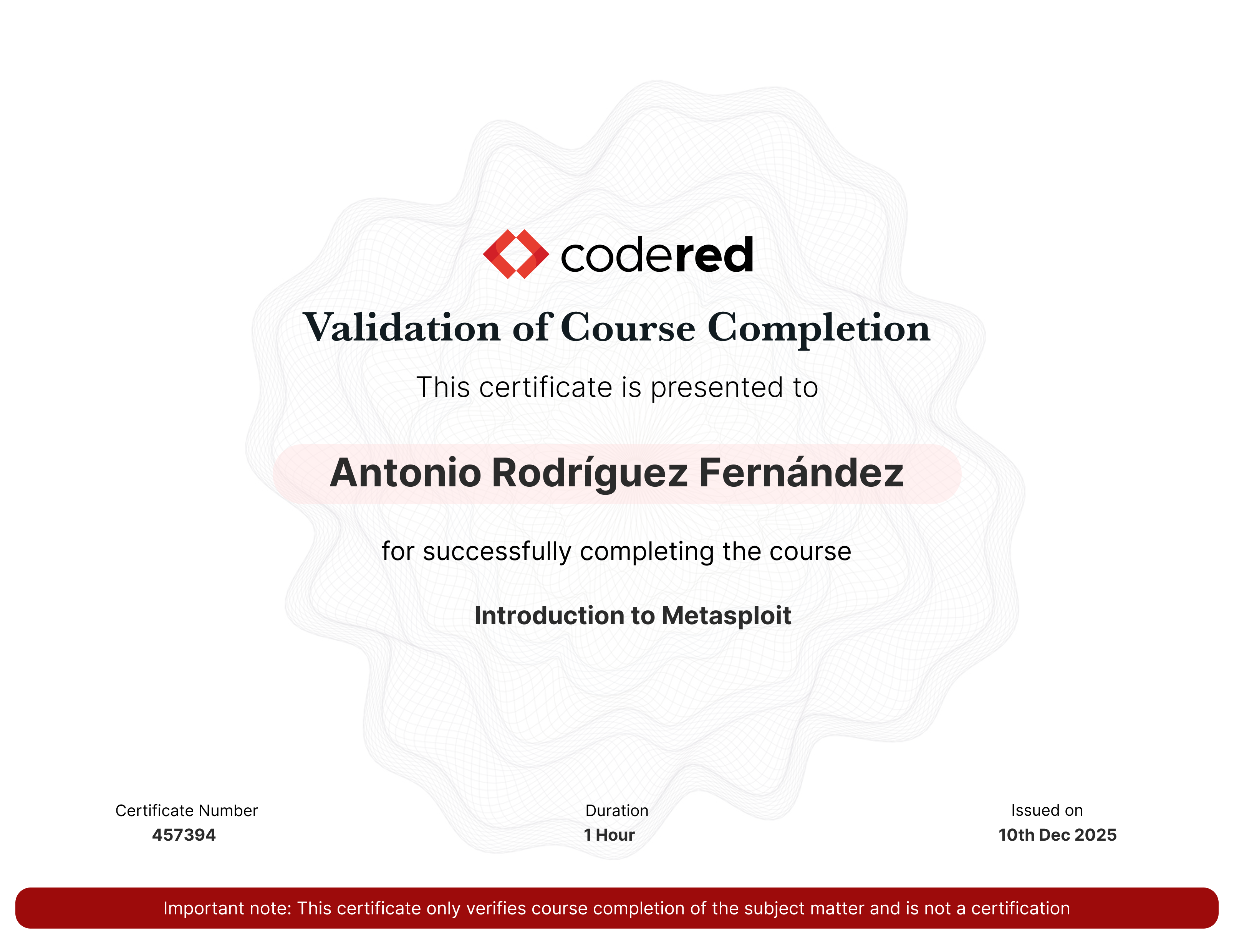 codered

Validation of Course Completion

This certificate is presented to

Antonio Rodríguez Fernández

for successfully completing the course

Introduction to Metasploit

Certificate Number
457394

Duration
1 Hour

Issued on
10th Dec 2025

Important note: This certificate only verifies course completion of the subject matter and is not a certification